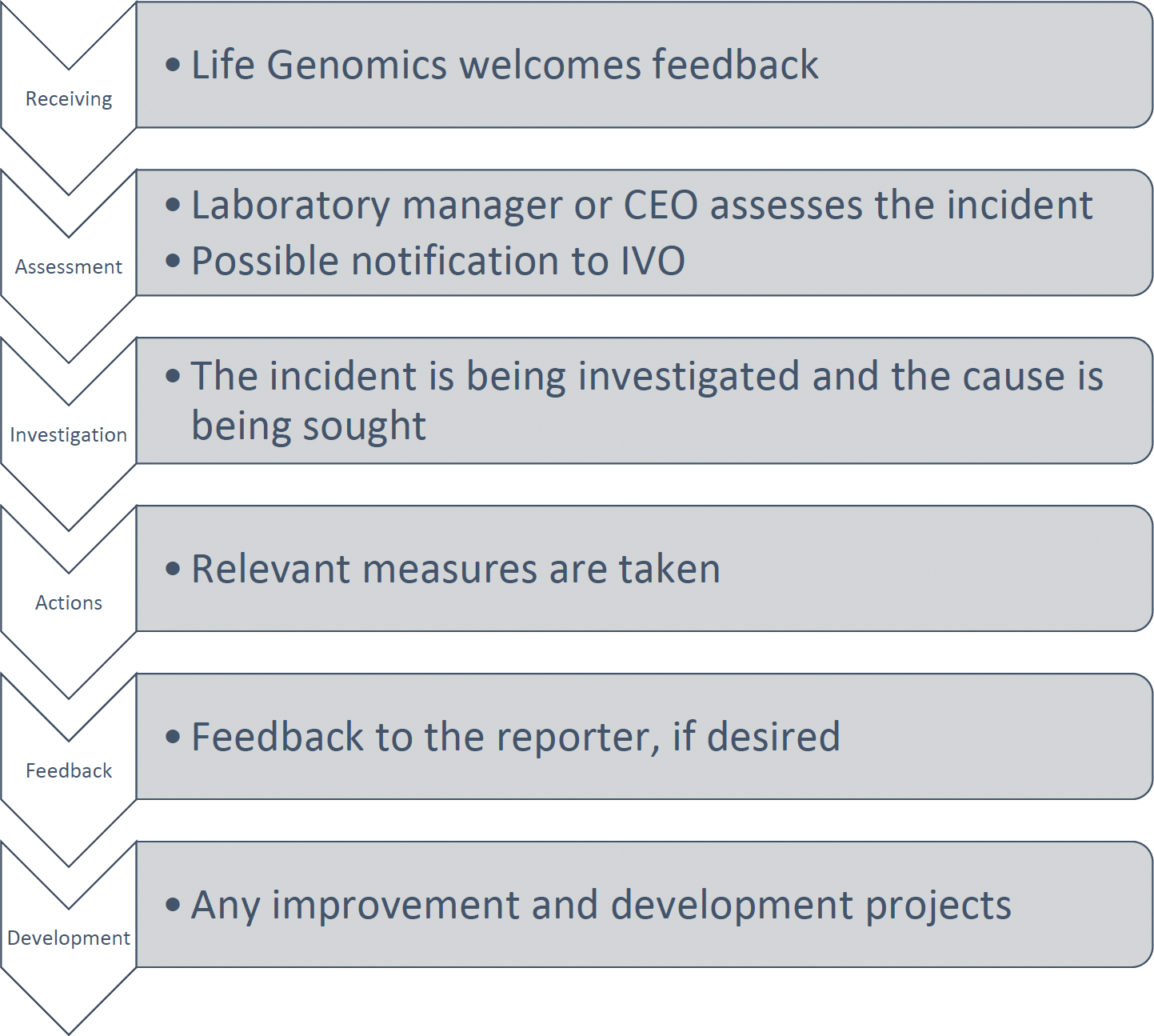 Receiving
• Life Genomics welcomes feedback

Assessment
• Laboratory manager or CEO assesses the incident
• Possible notification to IVO

Investigation
• The incident is being investigated and the cause is being sought

Actions
• Relevant measures are taken

Feedback
• Feedback to the reporter, if desired

Development
• Any improvement and development projects